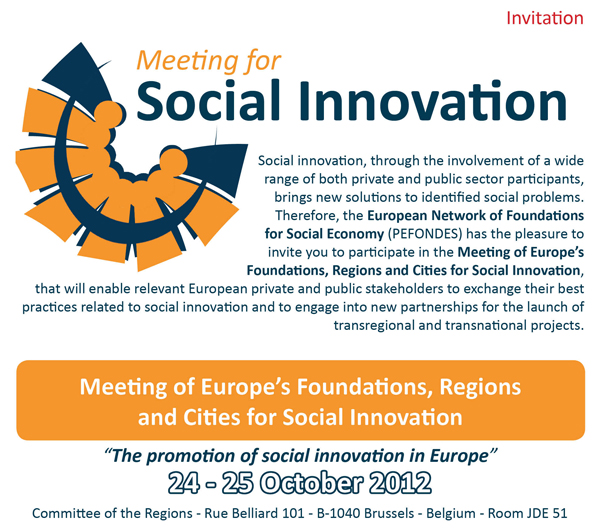 Invitation

Meeting for
Social Innovation

Social innovation, through the involvement of a wide range of both private and public sector participants, brings new solutions to identified social problems. Therefore, the European Network of Foundations for Social Economy (PEFONDES) has the pleasure to invite you to participate in the Meeting of Europe's Foundations, Regions and Cities for Social Innovation, that will enable relevant European private and public stakeholders to exchange their best practices related to social innovation and to engage into new partnerships for the launch of transregional and transnational projects.

Meeting of Europe's Foundations, Regions and Cities for Social Innovation

"The promotion of social innovation in Europe"

24 - 25 October 2012

Committee of the Regions - Rue Belliard 101 - B-1040 Brussels - Belgium - Room JDE 51